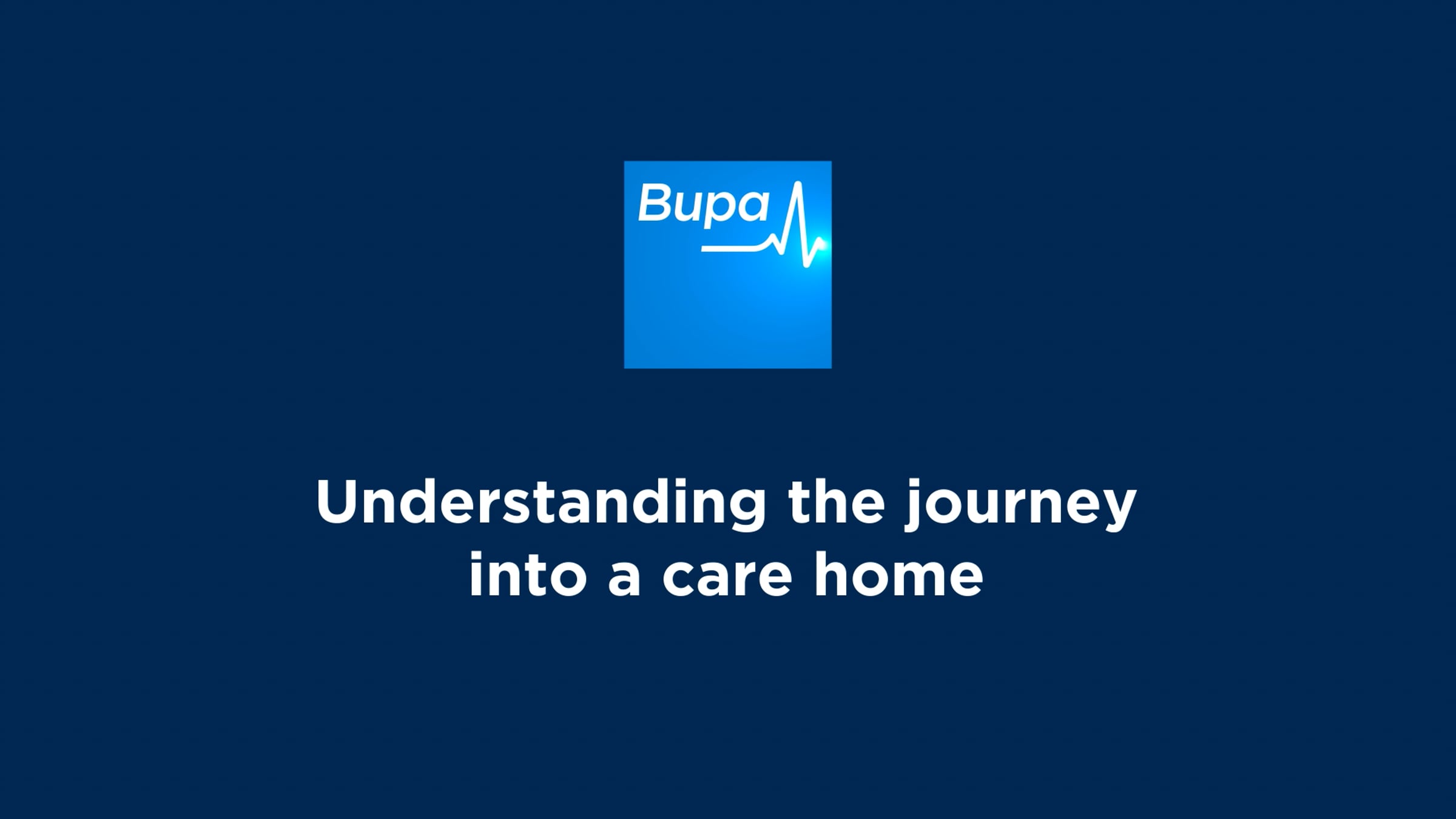 Bupa

Understanding the journey into a care home